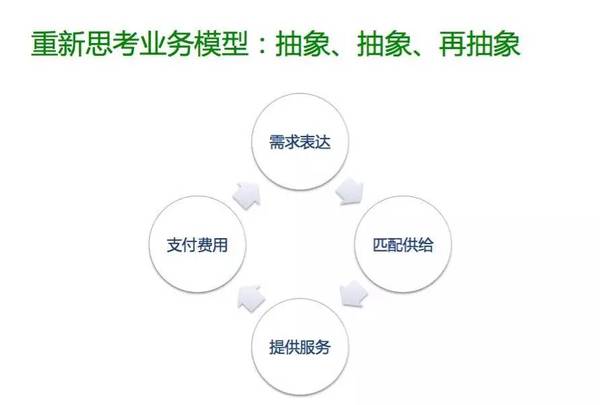 重新思考业务模型：抽象、抽象、再抽象

需求表达

匹配供给

提供服务

支付费用